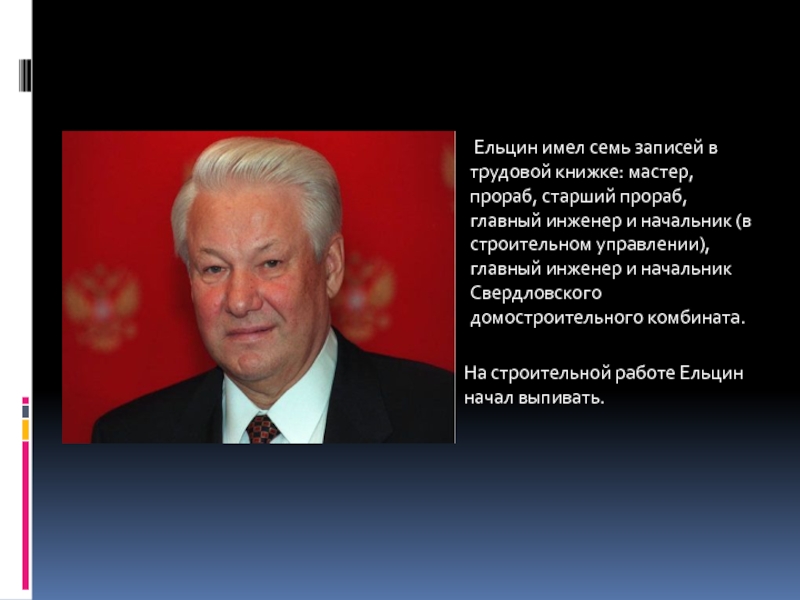 Ельцин имел семь записей в трудовой книжке: мастер, прораб, старший прораб, главный инженер и начальник (в строительном управлении), главный инженер и начальник Свердловского домостроительного комбината.

На строительной работе Ельцин начал выпивать.